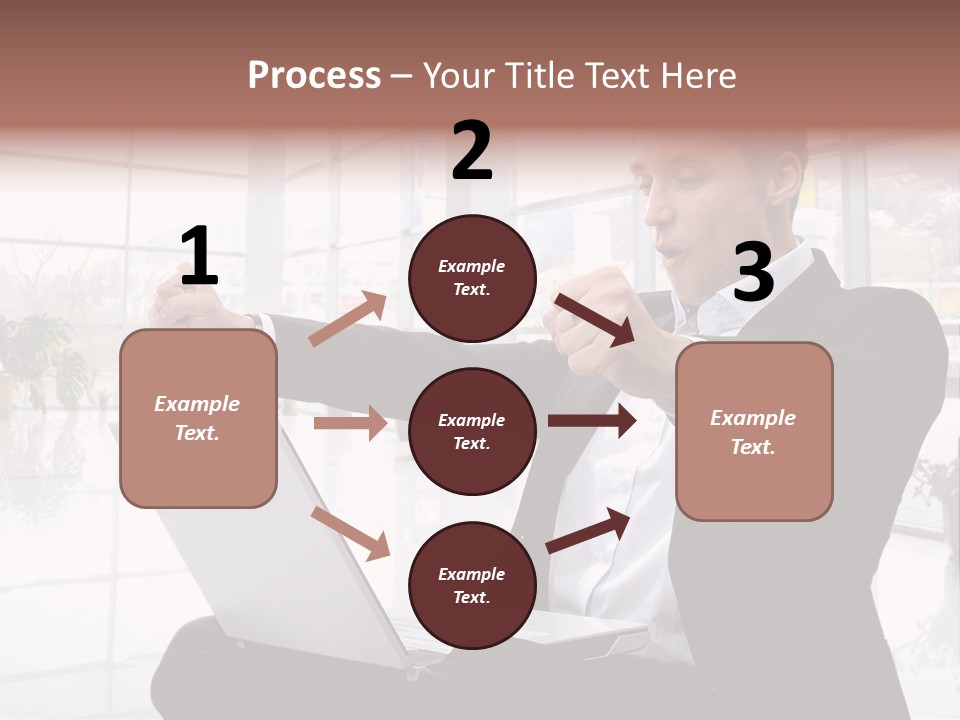 Process – Your Title Text Here

1

Example Text.

2

Example Text.

Example Text.

Example Text.

3

Example Text.